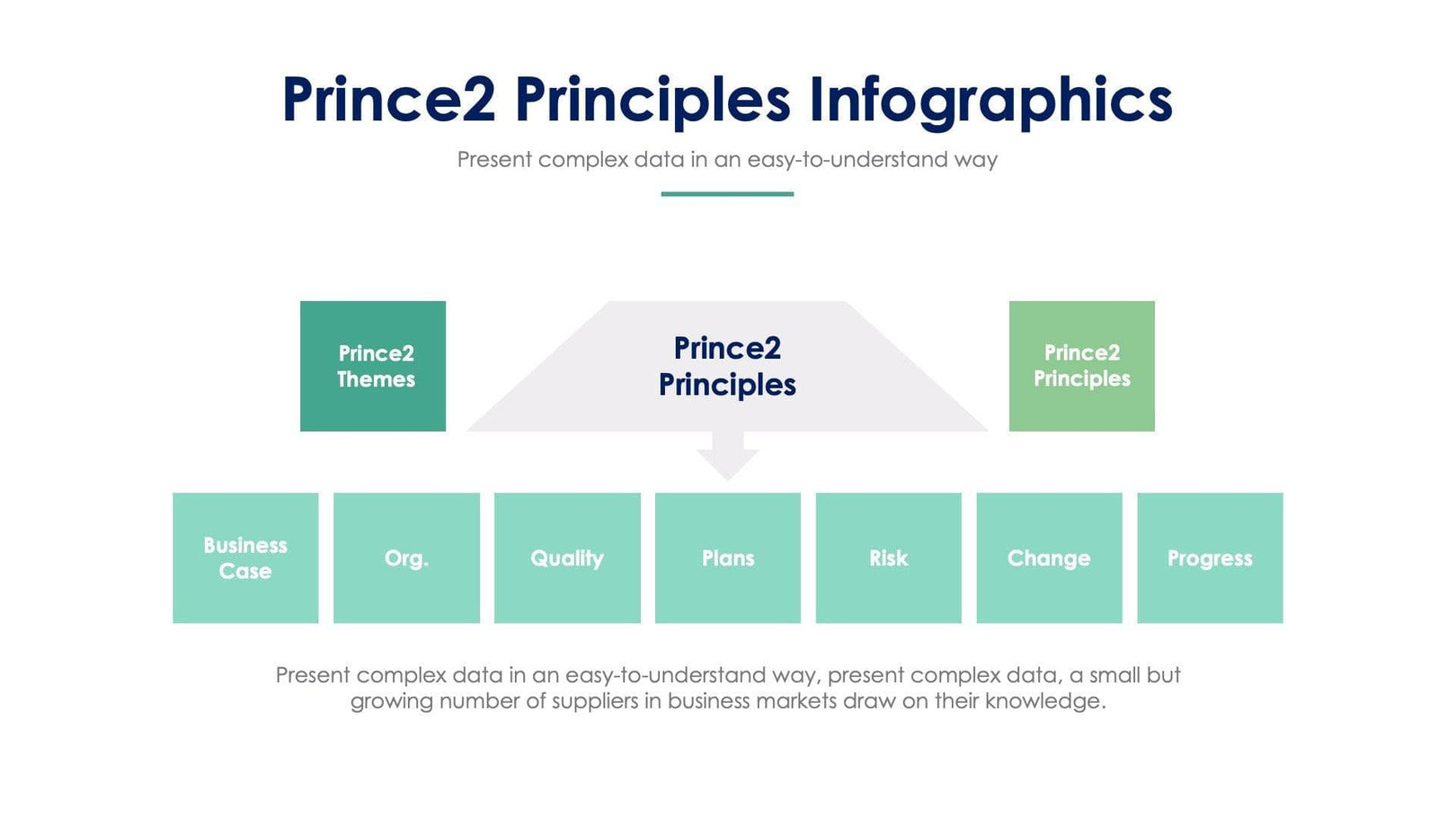 Prince2 Principles Infographics

Present complex data in an easy-to-understand way

Prince2 Themes

Prince2 Principles

Prince2 Principles

Business Case

Org.

Quality

Plans

Risk

Change

Progress

Present complex data in an easy-to-understand way, present complex data, a small but growing number of suppliers in business markets draw on their knowledge.